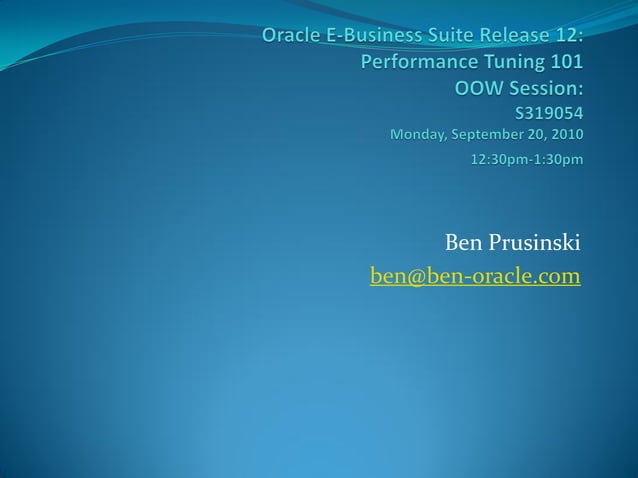 Oracle E-Business Suite Release 12: Performance Tuning 101
OOW Session:
S319054
Monday, September 20, 2010
12:30pm-1:30pm

Ben Prusinski
ben@ben-oracle.com